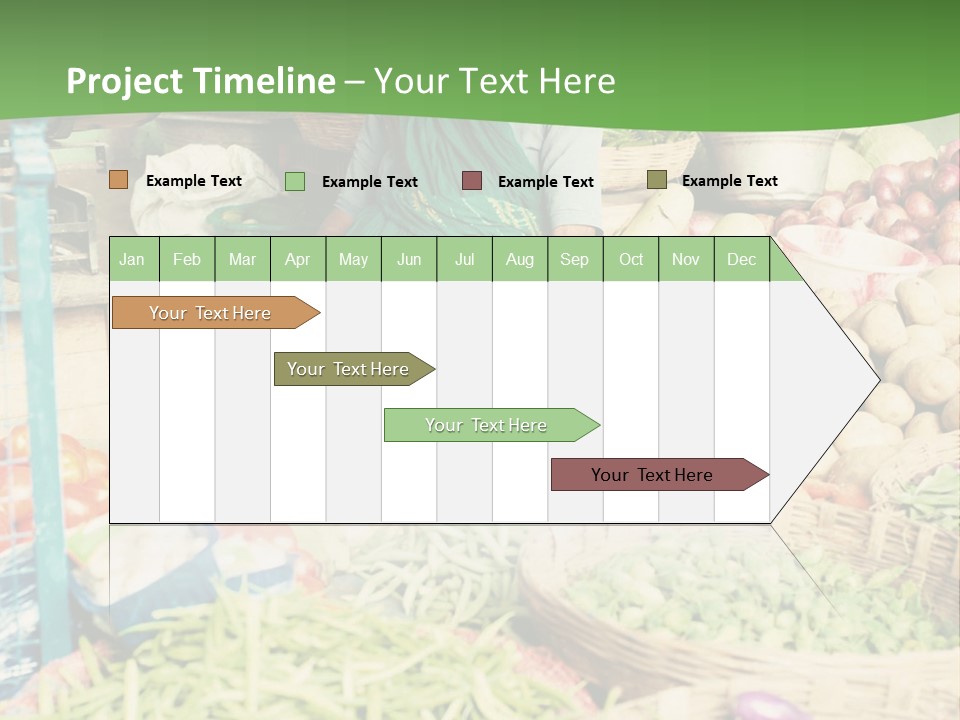 Project Timeline – Your Text Here

Example Text
Example Text
Example Text
Example Text

| Jan | Feb | Mar | Apr | May | Jun | Jul | Aug | Sep | Oct | Nov | Dec |
|---|---|---|---|---|---|---|---|---|---|---|---|

Your Text Here
Your Text Here
Your Text Here
Your Text Here